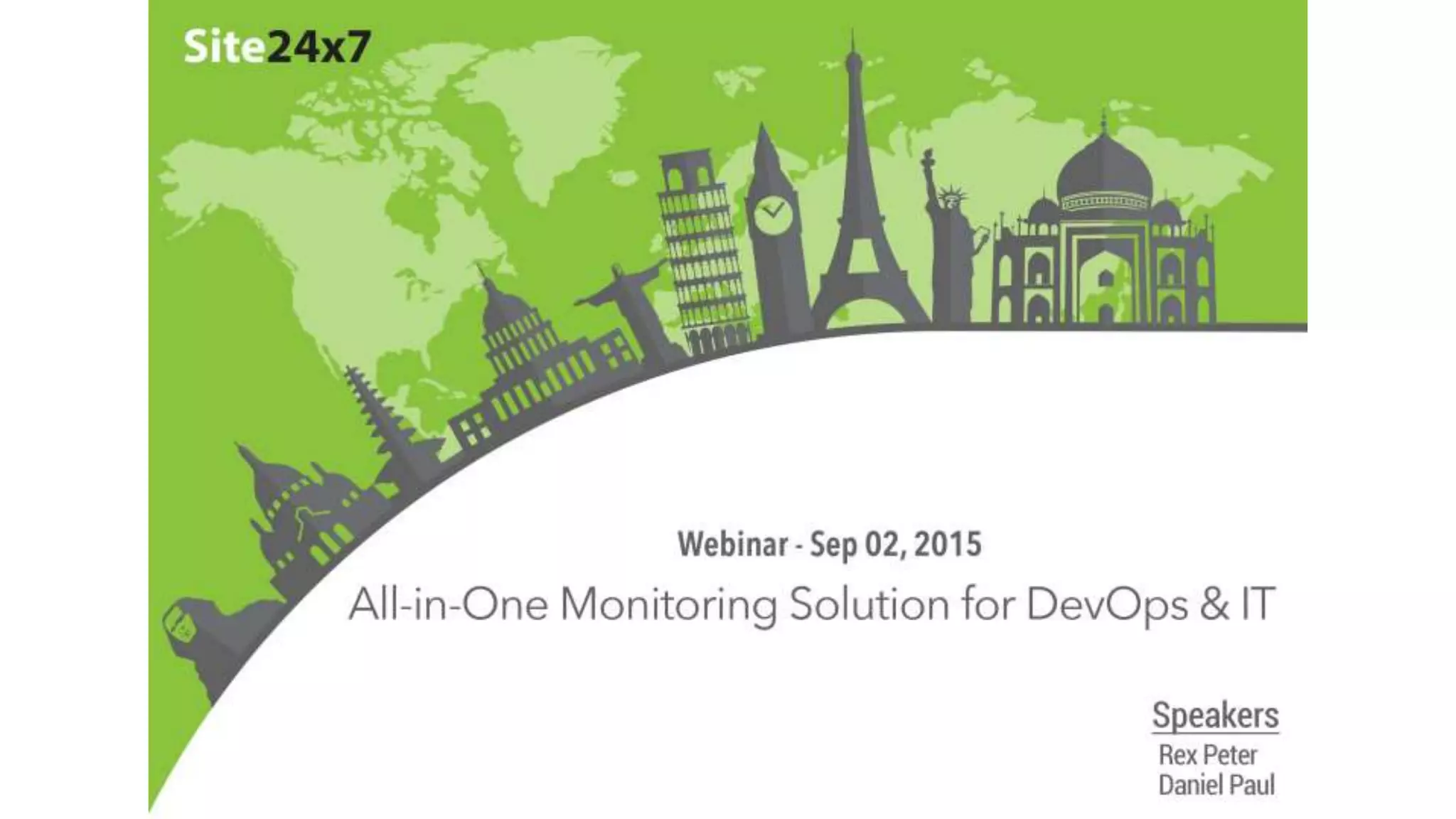 Site24x7

Webinar - Sep 02, 2015

All-in-One Monitoring Solution for DevOps & IT

Speakers
Rex Peter
Daniel Paul